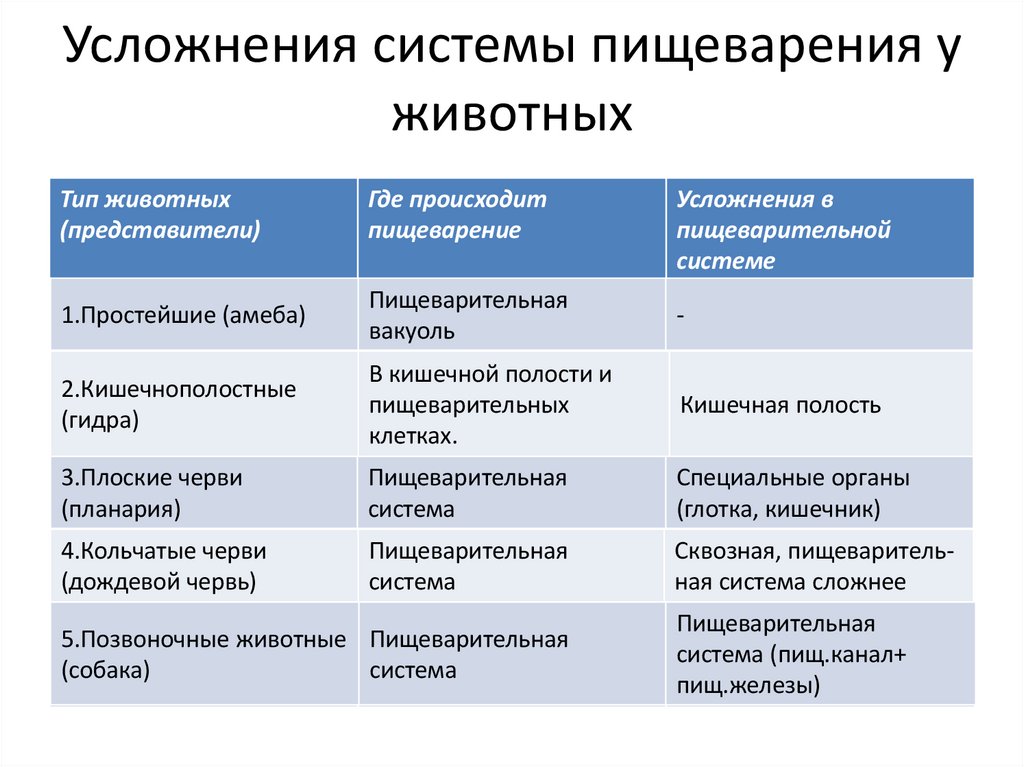 Усложнения системы пищеварения у животных

| Тип животных (представители) | Где происходит пищеварение | Усложнения в пищеварительной системе |
|---|---|---|
| 1.Простейшие (амеба) | Пищеварительная вакуоль | - |
| 2.Кишечнополостные (гидра) | В кишечной полости и пищеварительных клетках. | Кишечная полость |
| 3.Плоские черви (планария) | Пищеварительная система | Специальные органы (глотка, кишечник) |
| 4.Кольчатые черви (дождевой червь) | Пищеварительная система | Сквозная, пищеварительная система сложнее |
| 5.Позвоночные животные (собака) | Пищеварительная система | Пищеварительная система (пищ.канал+ пищ.железы) |